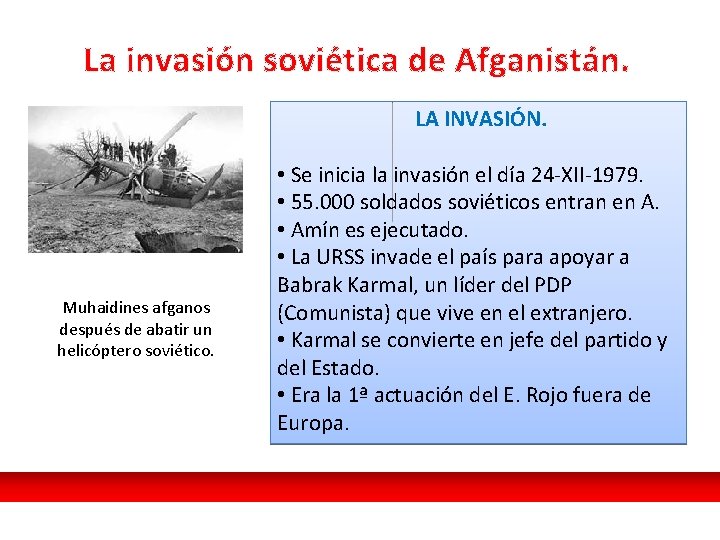 La invasión soviética de Afganistán.

Muhaidines afganos después de abatir un helicóptero soviético.

LA INVASIÓN.

• Se inicia la invasión el día 24-XII-1979.
• 55.000 soldados soviéticos entran en A.
• Amín es ejecutado.
• La URSS invade el país para apoyar a Babrak Karmal, un líder del PDP (Comunista) que vive en el extranjero.
• Karmal se convierte en jefe del partido y del Estado.
• Era la 1ª actuación del E. Rojo fuera de Europa.